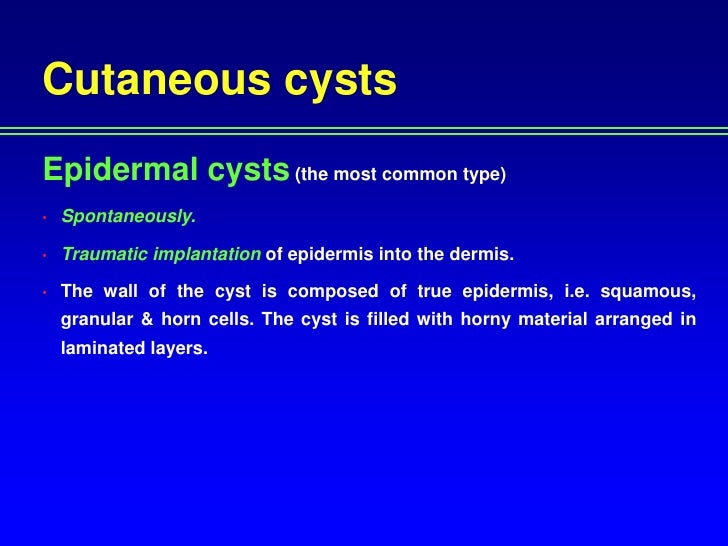 Cutaneous cysts

Epidermal cysts (the most common type)

• Spontaneously.

• Traumatic implantation of epidermis into the dermis.

• The wall of the cyst is composed of true epidermis, i.e. squamous, granular & horn cells. The cyst is filled with horny material arranged in laminated layers.